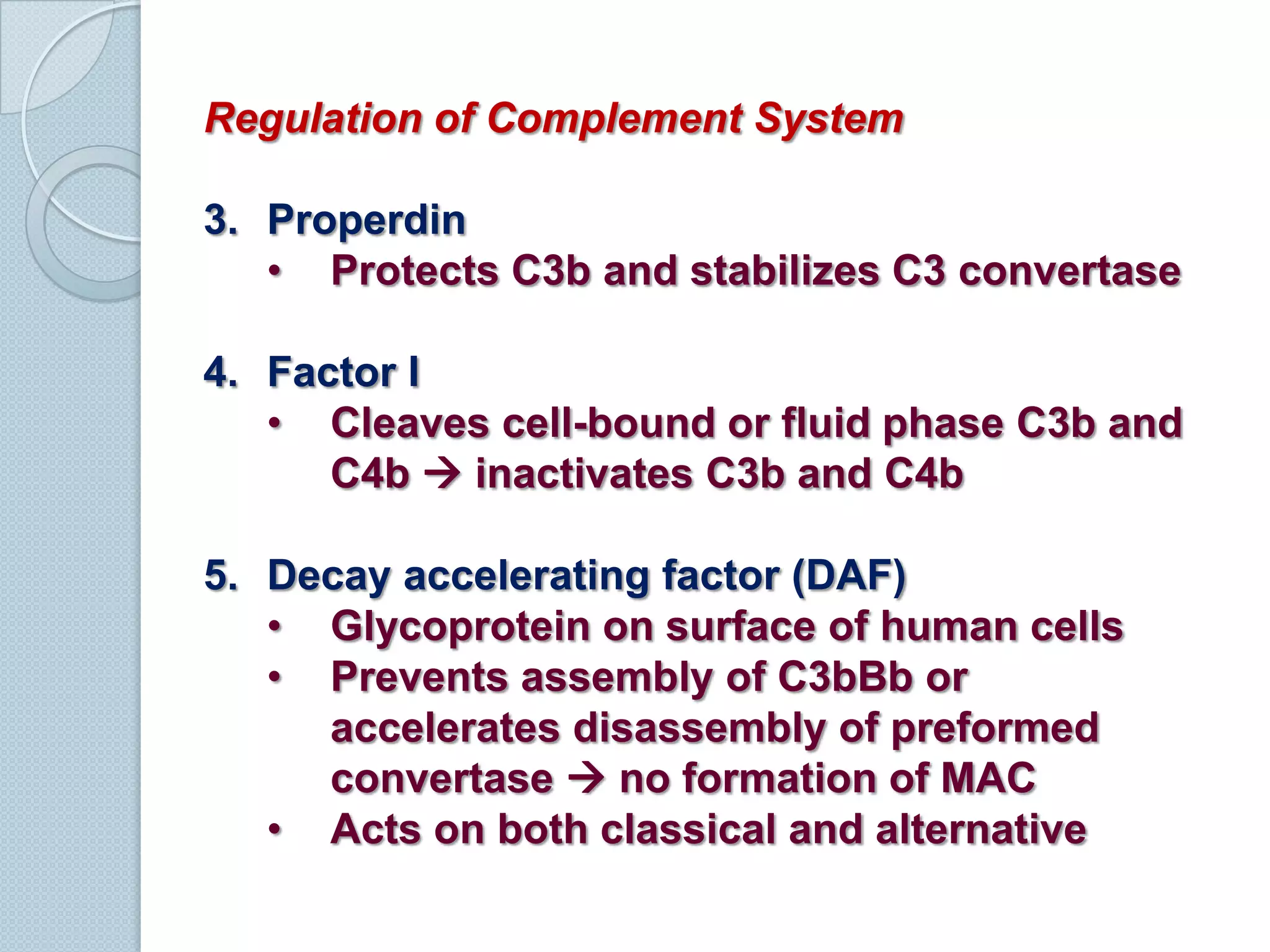 Regulation of Complement System

3. Properdin
• Protects C3b and stabilizes C3 convertase

4. Factor I
• Cleaves cell-bound or fluid phase C3b and C4b → inactivates C3b and C4b

5. Decay accelerating factor (DAF)
• Glycoprotein on surface of human cells
• Prevents assembly of C3bBb or accelerates disassembly of preformed convertase → no formation of MAC
• Acts on both classical and alternative